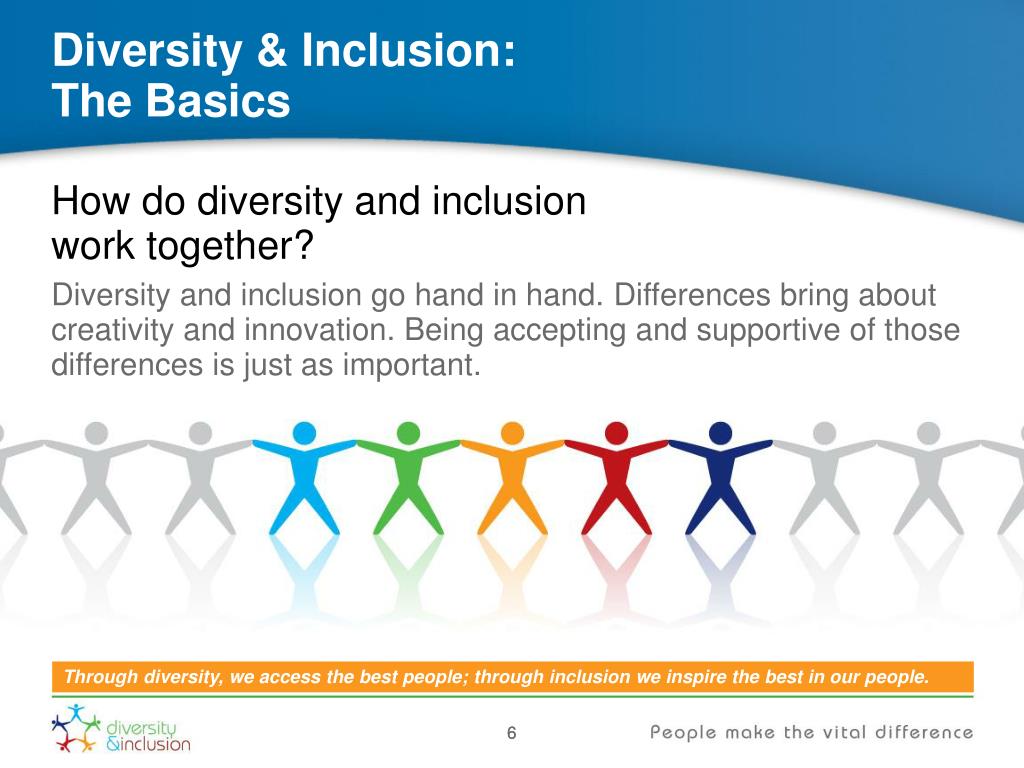 Diversity & Inclusion:
The Basics

How do diversity and inclusion work together?

Diversity and inclusion go hand in hand. Differences bring about creativity and innovation. Being accepting and supportive of those differences is just as important.

Through diversity, we access the best people; through inclusion we inspire the best in our people.

diversity
&inclusion

6

People make the vital difference